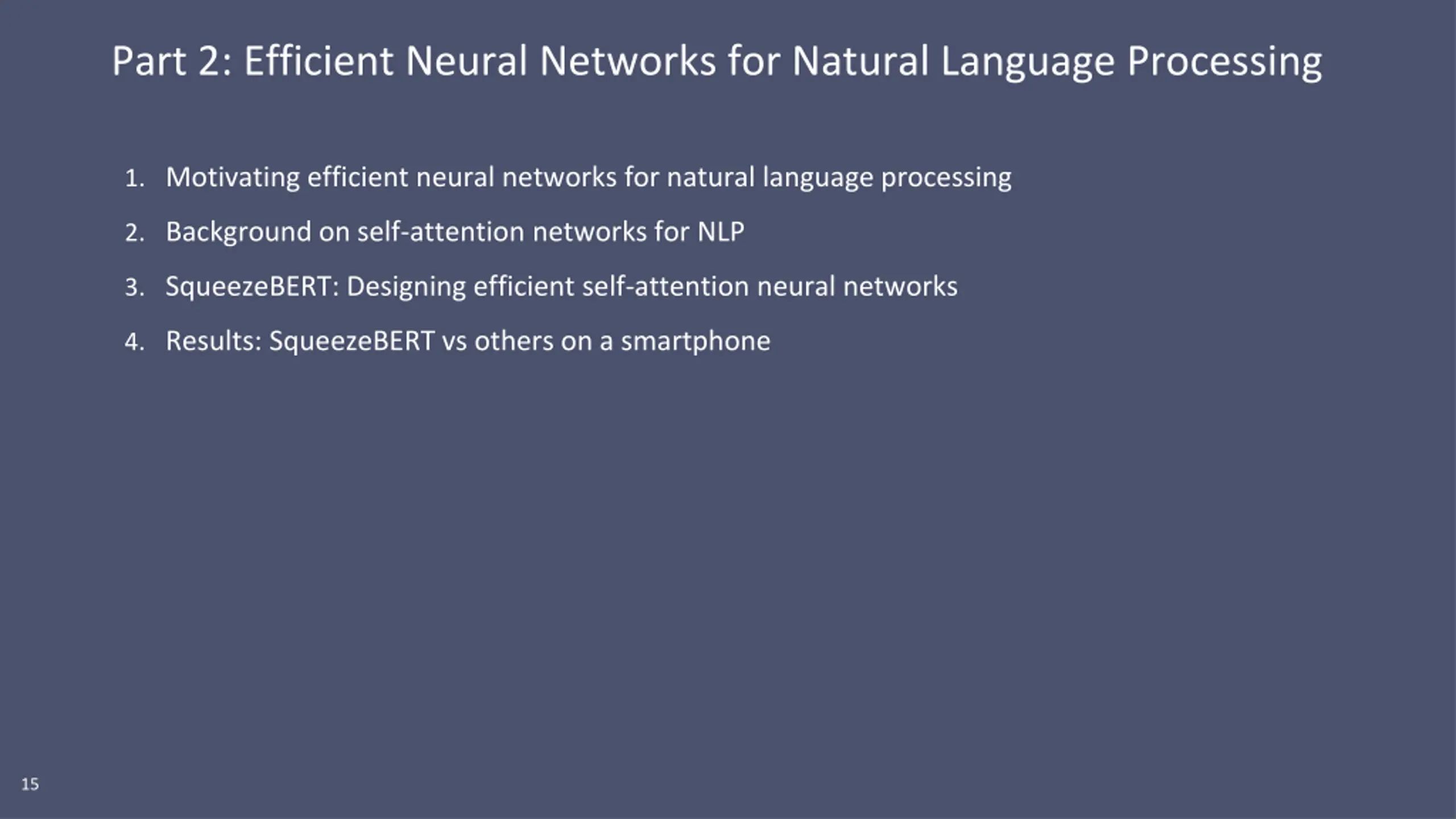 Part 2: Efficient Neural Networks for Natural Language Processing

1. Motivating efficient neural networks for natural language processing
2. Background on self-attention networks for NLP
3. SqueezeBERT: Designing efficient self-attention neural networks
4. Results: SqueezeBERT vs others on a smartphone

15